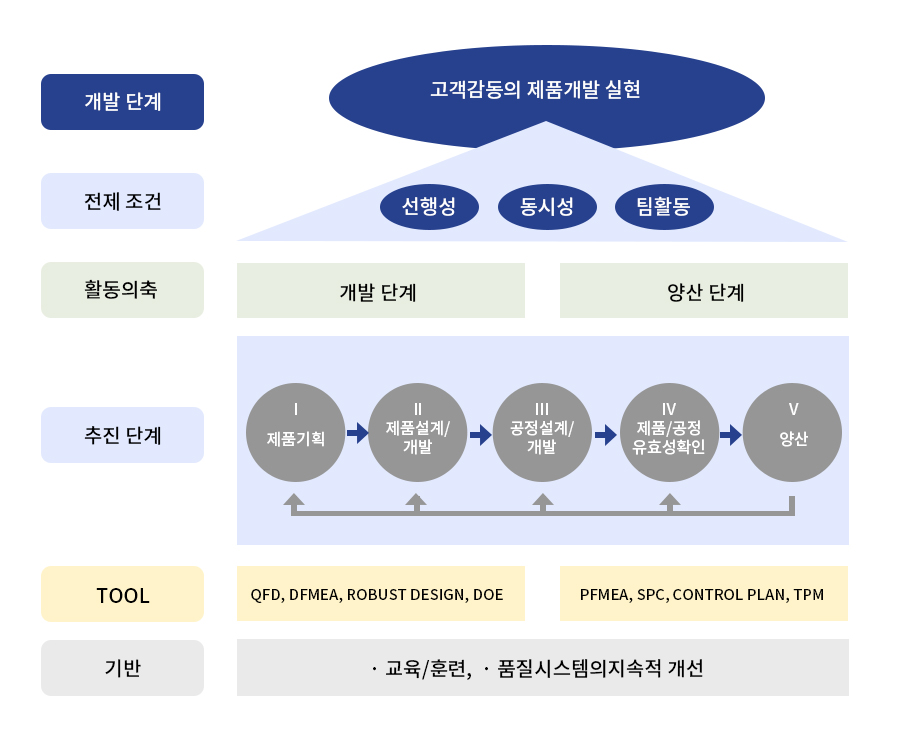 개발 단계

고객감동의 제품개발 실현

전제 조건

선행성

동시성

팀활동

활동의축

개발 단계

양산 단계

추진 단계

I
제품기획

II
제품설계/
개발

III
공정설계/
개발

IV
제품/공정
유효성확인

V
양산

TOOL

QFD, DFMEA, ROBUST DESIGN, DOE

PFMEA, SPC, CONTROL PLAN, TPM

기반

· 교육/훈련, · 품질시스템의지속적 개선